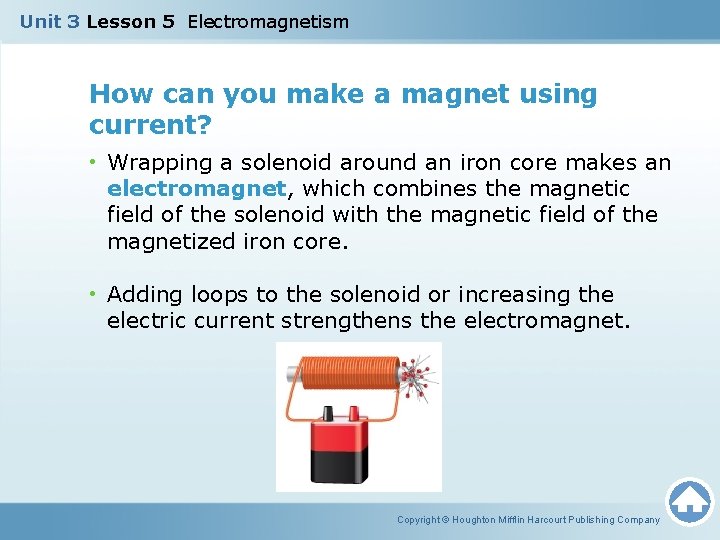 Unit 3 Lesson 5 Electromagnetism

How can you make a magnet using current?

• Wrapping a solenoid around an iron core makes an electromagnet, which combines the magnetic field of the solenoid with the magnetic field of the magnetized iron core.

• Adding loops to the solenoid or increasing the electric current strengthens the electromagnet.

Copyright © Houghton Mifflin Harcourt Publishing Company